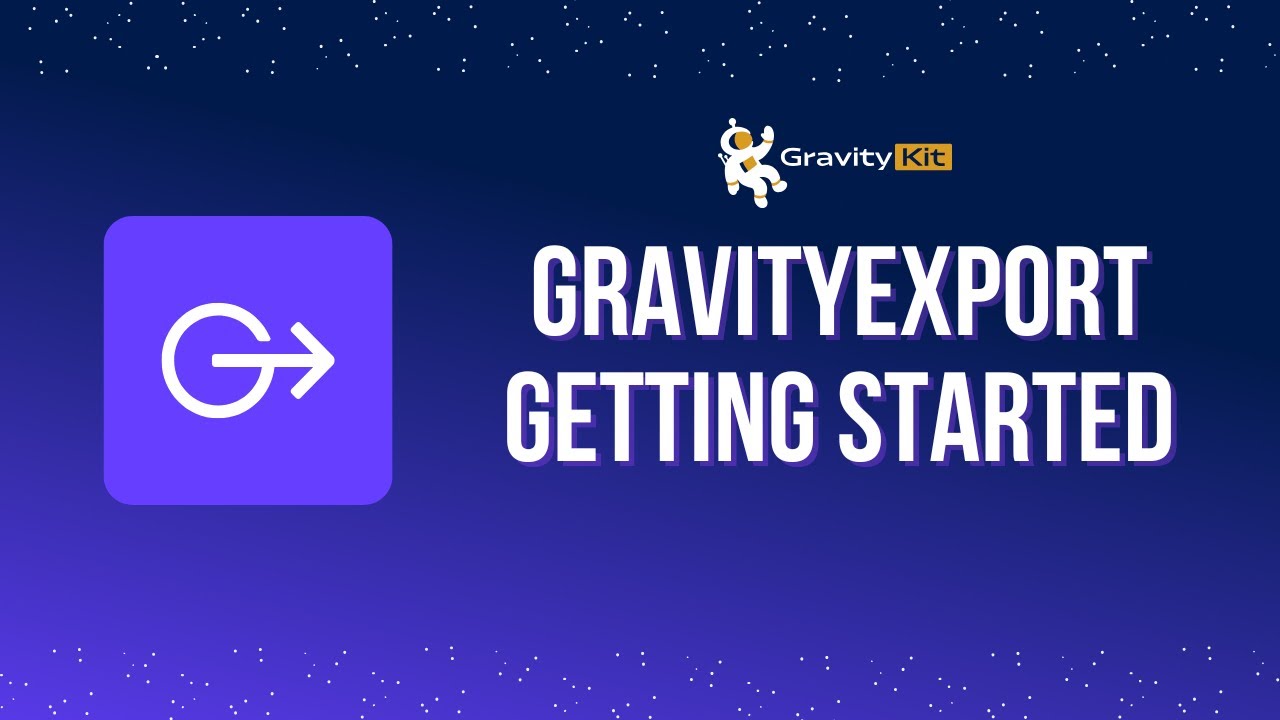 Gravity Kit

GRAVITYEXPORT GETTING STARTED